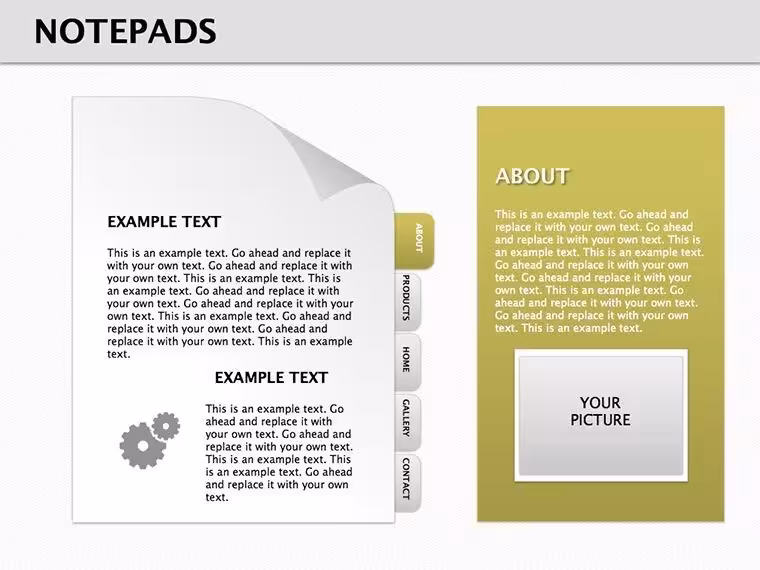 NOTEPADS

EXAMPLE TEXT

This is an example text. Go ahead and replace it with your own text. Go ahead and replace it with your own text. This is an example text. This is an example text. Go ahead and replace it with your own text. Go ahead and replace it with your own text. This is an example text. Go ahead and replace it with your own text. Go ahead and replace it with your own text. This is an example text.

EXAMPLE TEXT

This is an example text. Go ahead and replace it with your own text. Go ahead and replace it with your own text. This is an example text. This is an example text. Go ahead and replace it with your own text.

ABOUT

PRODUCTS

HOME

GALLERY

CONTACT

ABOUT

This is an example text. Go ahead and replace it with your own text. Go ahead and replace it with your own text. This is an example text. This is an example text. Go ahead and replace it with your own text. Go ahead and replace it with your own text. This is an example text. Go ahead and replace it with your own text. Go ahead and replace it with your own text. This is an example text.

YOUR PICTURE